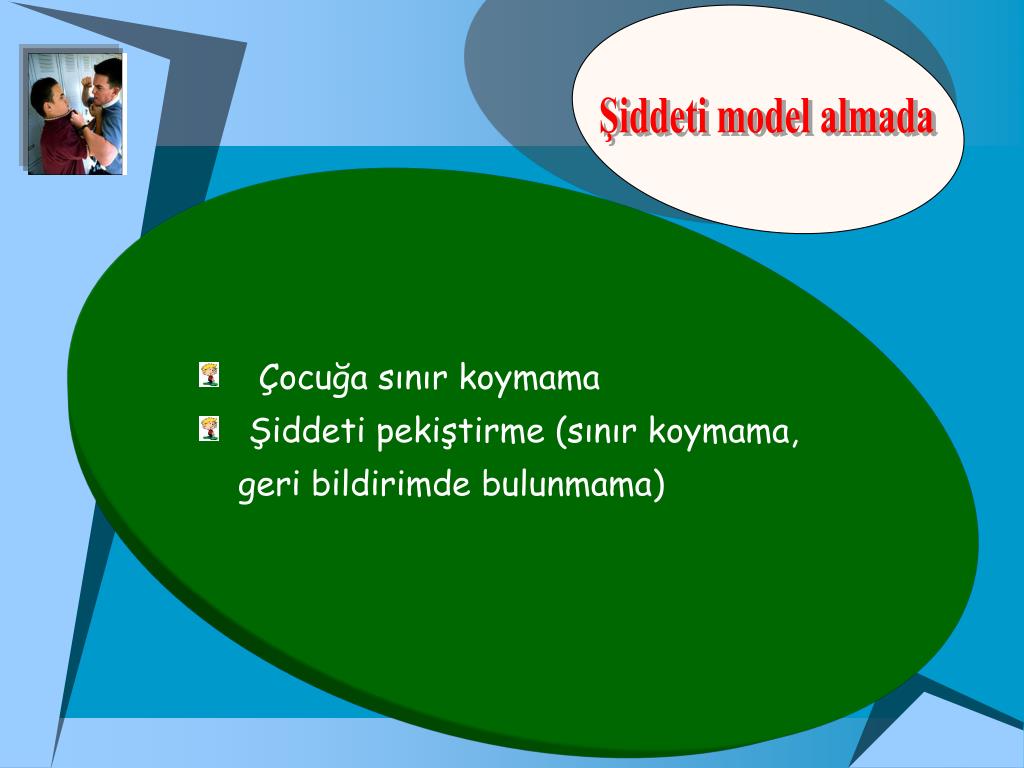 Şiddeti model almada

Çocuğa sınır koymama

Şiddeti pekiştirme (sınır koymama, geri bildirimde bulunmama)